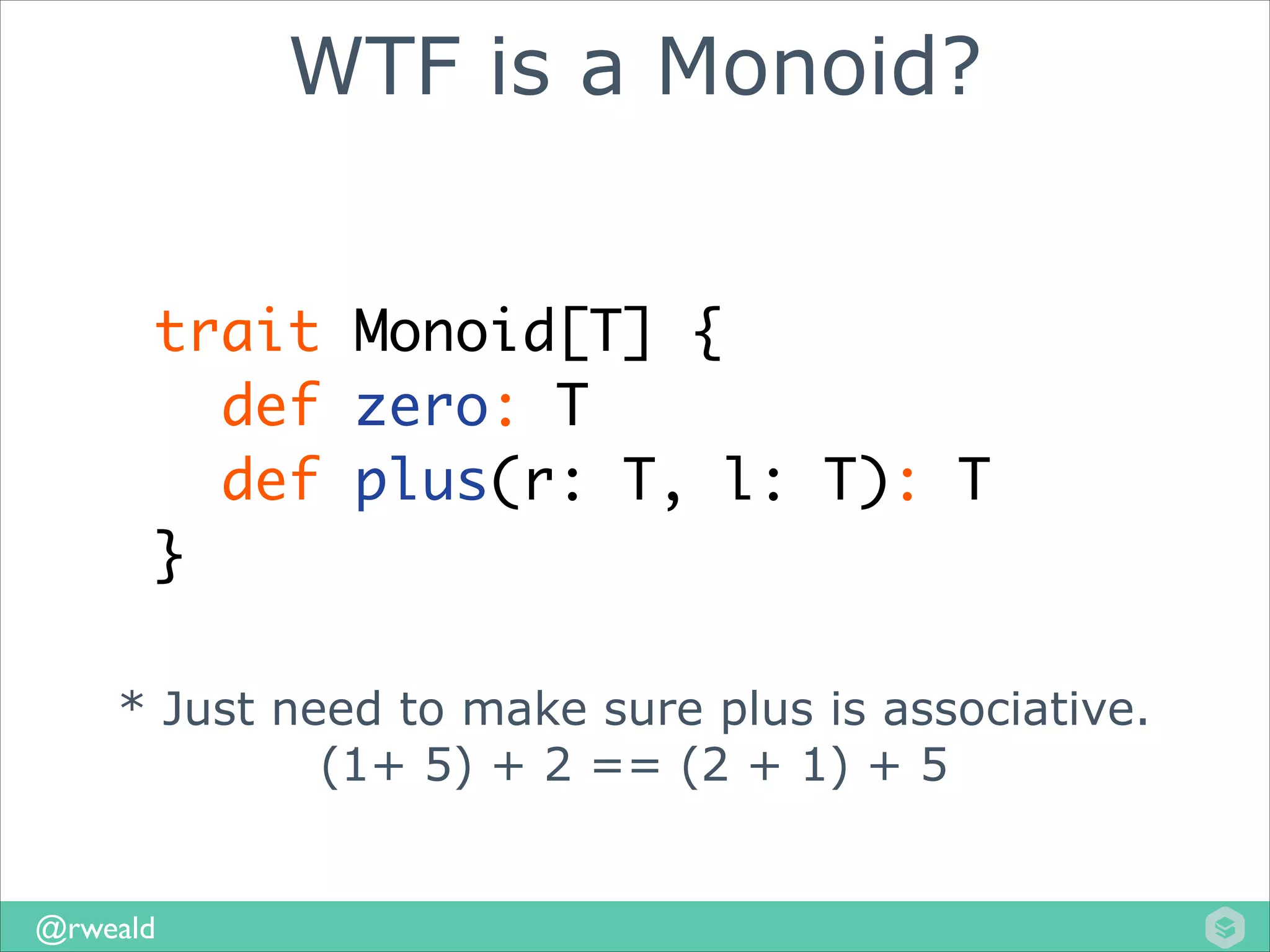 WTF is a Monoid?

trait Monoid[T] {
  def zero: T
  def plus(r: T, l: T): T
}

* Just need to make sure plus is associative.
(1+ 5) + 2 == (2 + 1) + 5

@rweald